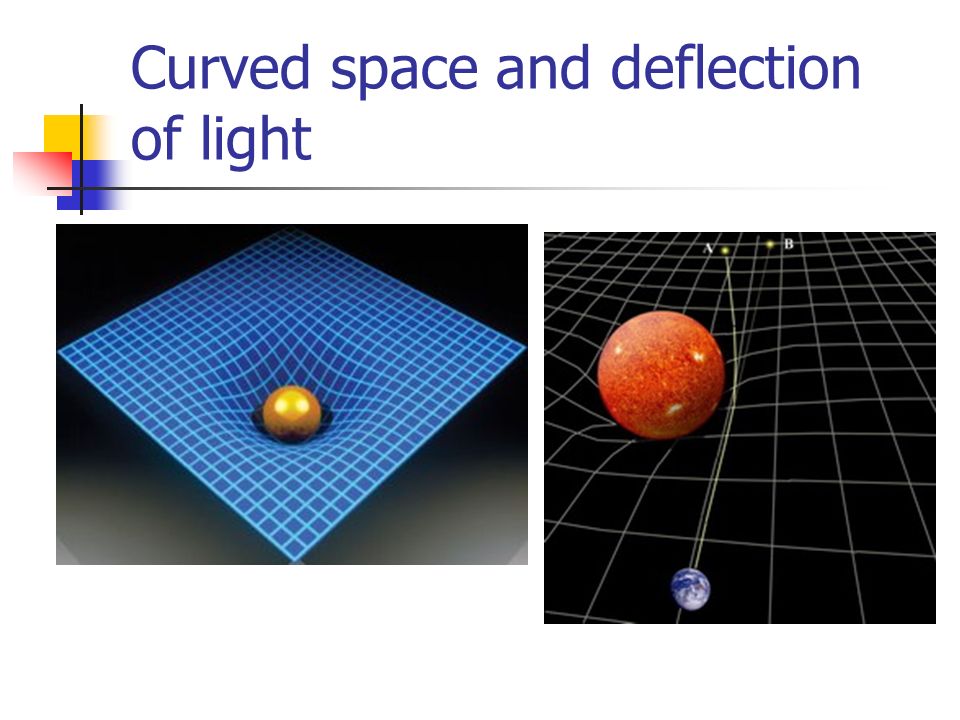 Curved space and deflection of light

A B